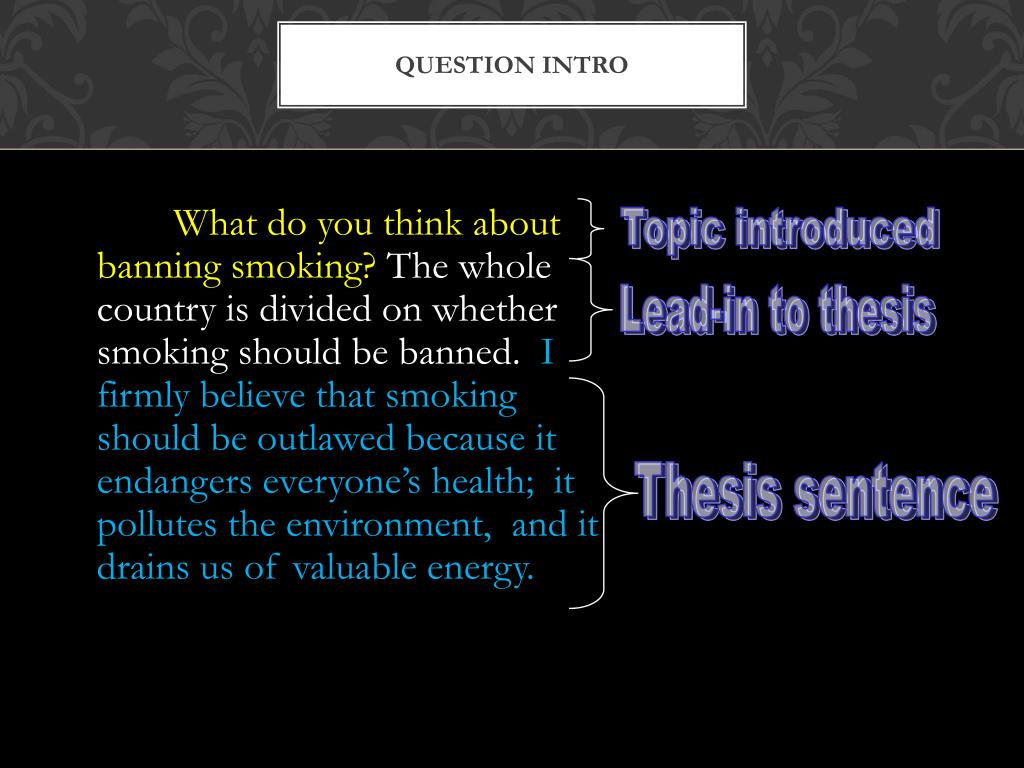 QUESTION INTRO

What do you think about banning smoking? The whole country is divided on whether smoking should be banned. I firmly believe that smoking should be outlawed because it endangers everyone's health; it pollutes the environment, and it drains us of valuable energy.

Topic introduced

Lead-in to thesis

Thesis sentence